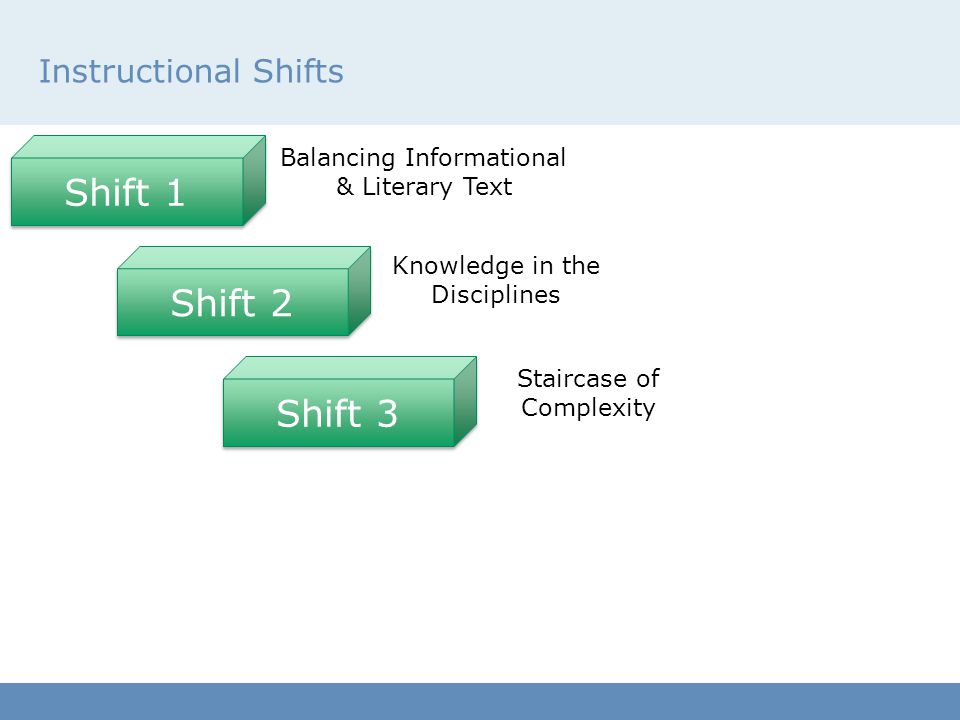 Instructional Shifts

Shift 1

Balancing Informational & Literary Text

Shift 2

Knowledge in the Disciplines

Shift 3

Staircase of Complexity